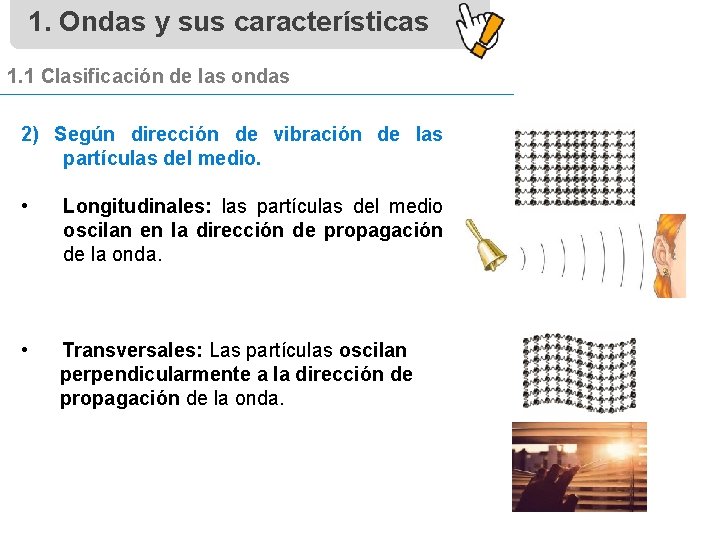 1. Ondas y sus características

1.1 Clasificación de las ondas

2) Según dirección de vibración de las partículas del medio.

• Longitudinales: las partículas del medio oscilan en la dirección de propagación de la onda.

• Transversales: Las partículas oscilan perpendicularmente a la dirección de propagación de la onda.